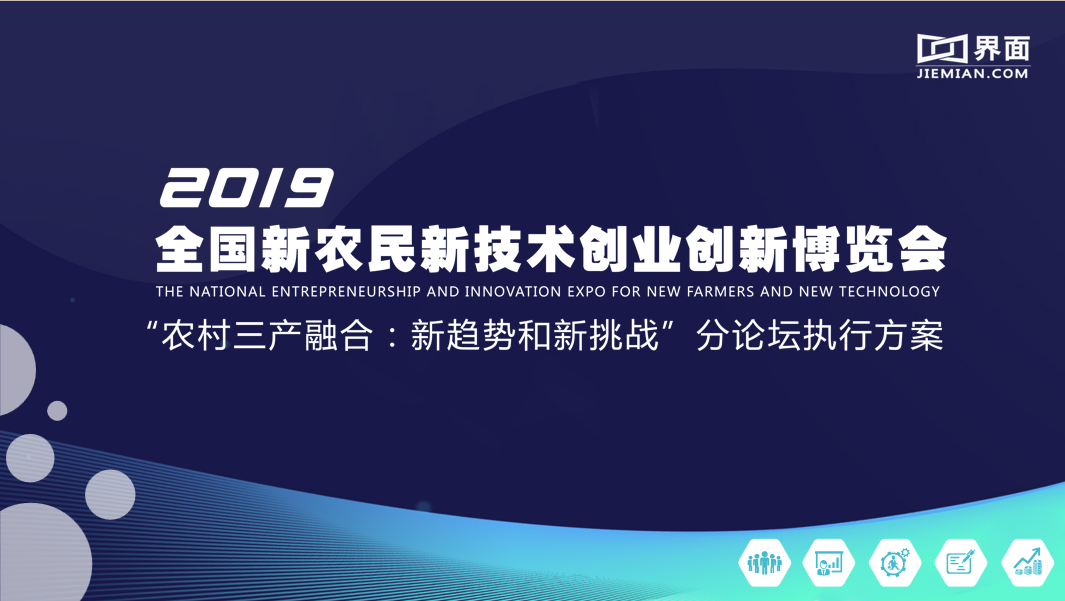 界面
JIEMIAN.COM

2019
全国新农民新技术创业创新博览会
THE NATIONAL ENTREPRENEURSHIP AND INNOVATION EXPO FOR NEW FARMERS AND NEW TECHNOLOGY
“农村三产融合：新趋势和新挑战”分论坛执行方案